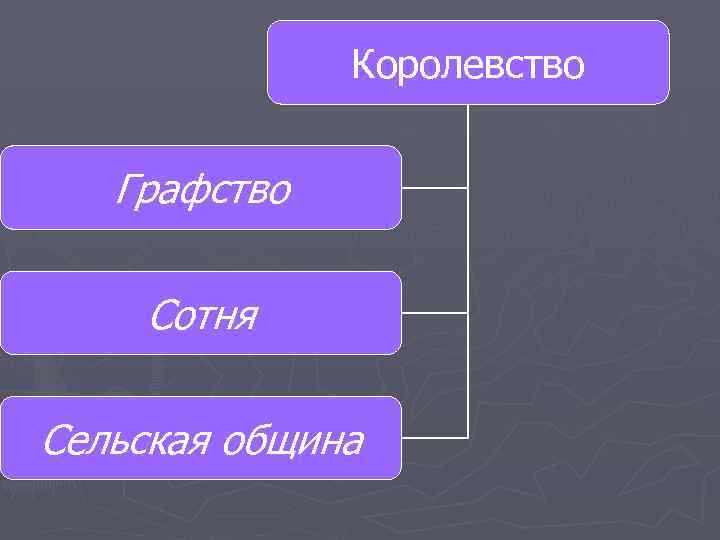 Королевство

Графство

Сотня

Сельская община